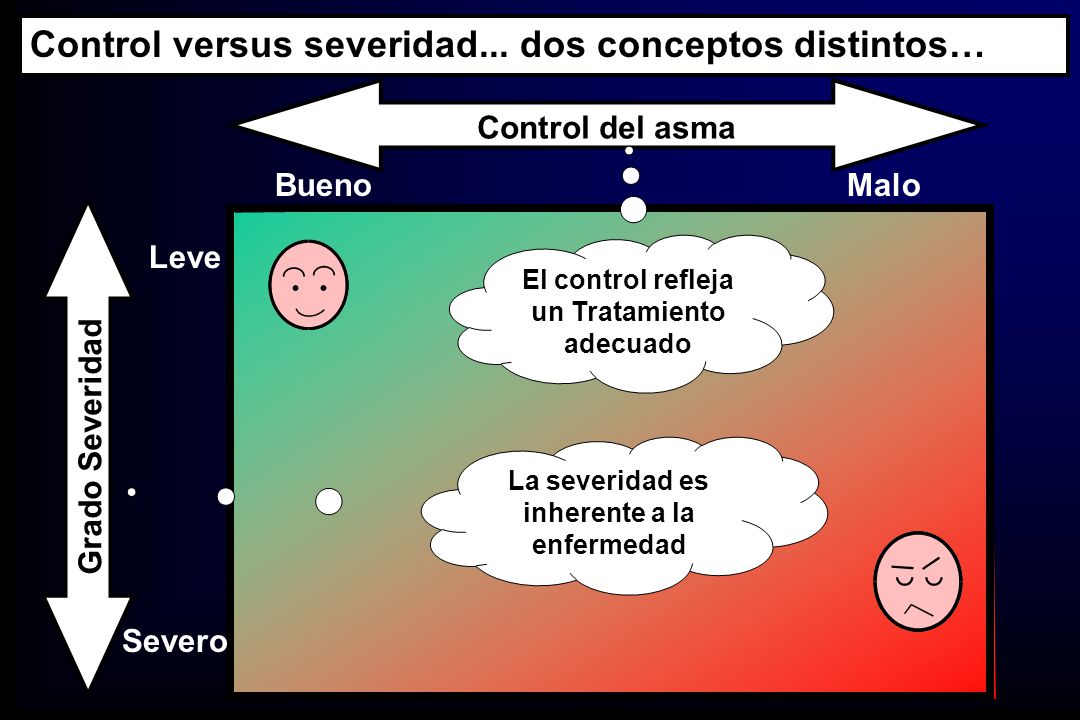 Control versus severidad... dos conceptos distintos…

Control del asma

Bueno

Malo

Grado Severidad

Leve

Severo

El control refleja un Tratamiento adecuado

La severidad es inherente a la enfermedad